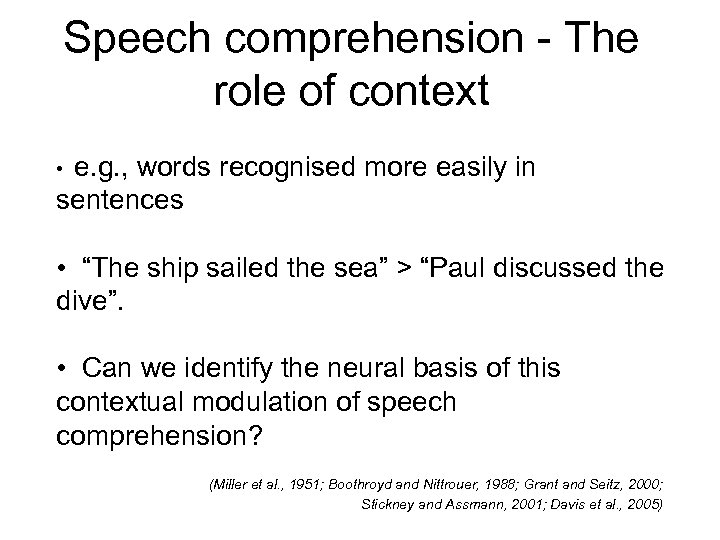 Speech comprehension - The role of context

• e.g., words recognised more easily in sentences

• “The ship sailed the sea” > “Paul discussed the dive”.

• Can we identify the neural basis of this contextual modulation of speech comprehension?

(Miller et al., 1951; Boothroyd and Nittrouer, 1988; Grant and Seitz, 2000; Stickney and Assmann, 2001; Davis et al., 2005)